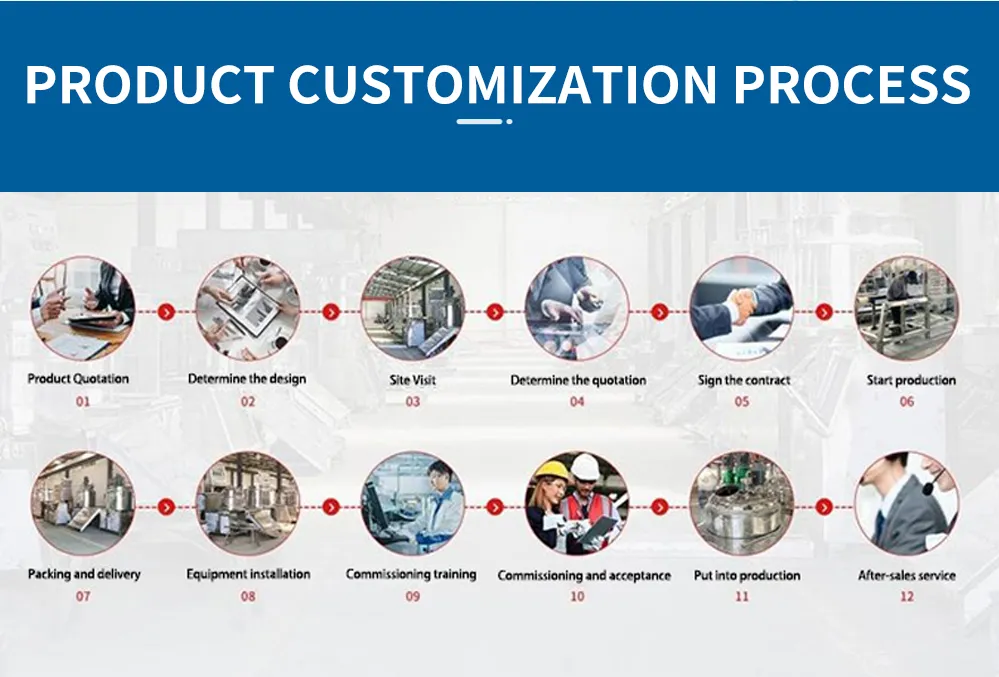 PRODUCT CUSTOMIZATION PROCESS

Product Quotation
01

Determine the design
02

Site Visit
03

Determine the quotation
04

Sign the contract
05

Start production
06

Packing and delivery
07

Equipment installation
08

Commissioning training
09

Commissioning and acceptance
10

Put into production
11

After-sales service
12